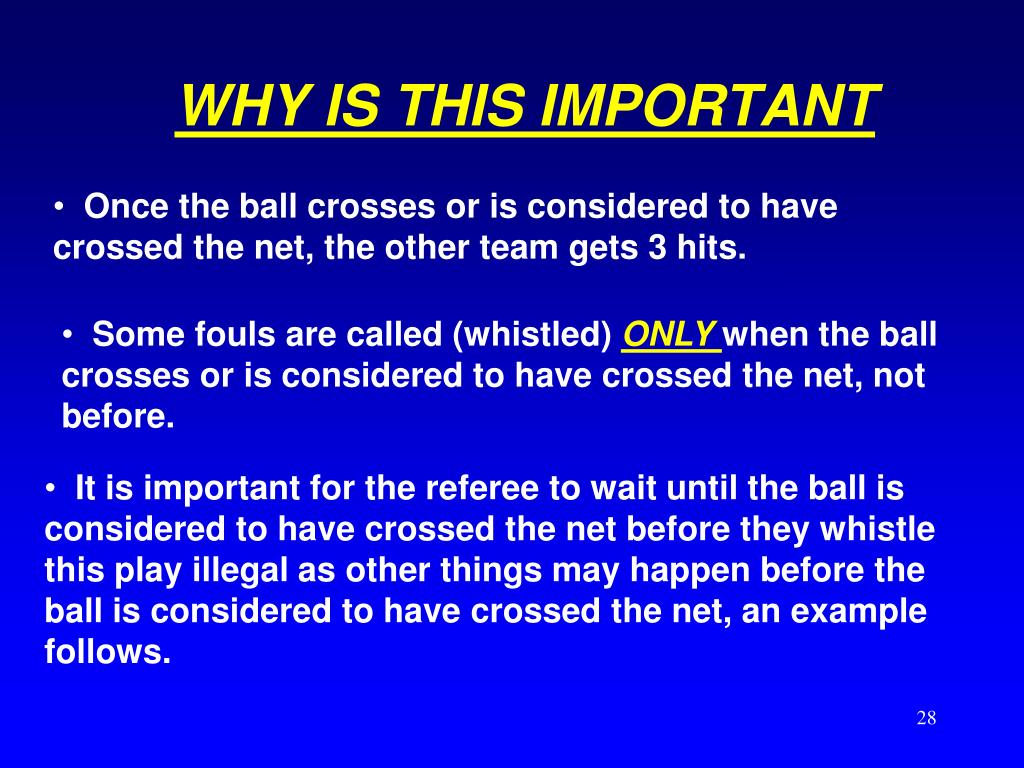 WHY IS THIS IMPORTANT

• Once the ball crosses or is considered to have crossed the net, the other team gets 3 hits.

• Some fouls are called (whistled) ONLY when the ball crosses or is considered to have crossed the net, not before.

• It is important for the referee to wait until the ball is considered to have crossed the net before they whistle this play illegal as other things may happen before the ball is considered to have crossed the net, an example follows.

28